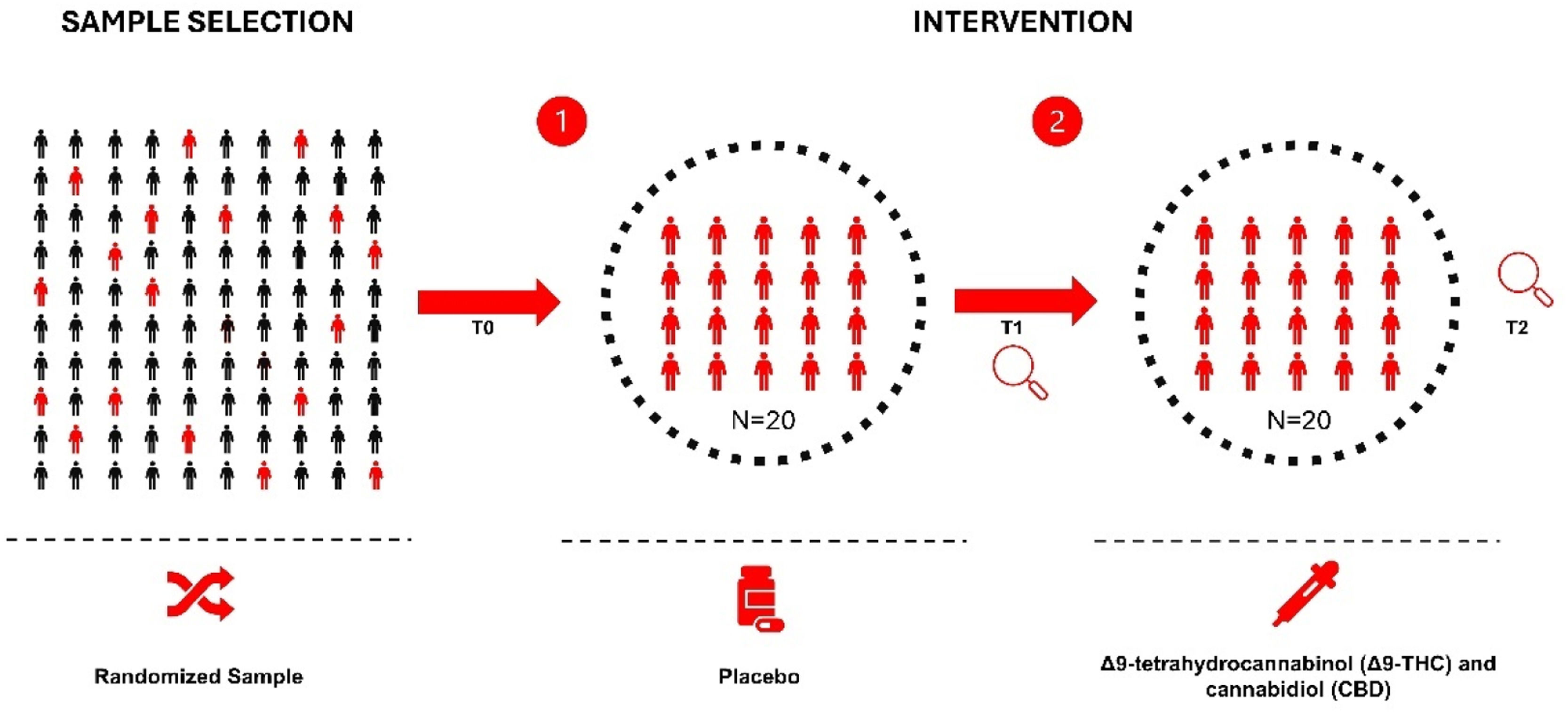 SAMPLE SELECTION

INTERVENTION

1

2

T0

N=20

T1

N=20

T2

Randomized Sample

Placebo

Δ9-tetrahydrocannabinol (Δ9-THC) and cannabidiol (CBD)